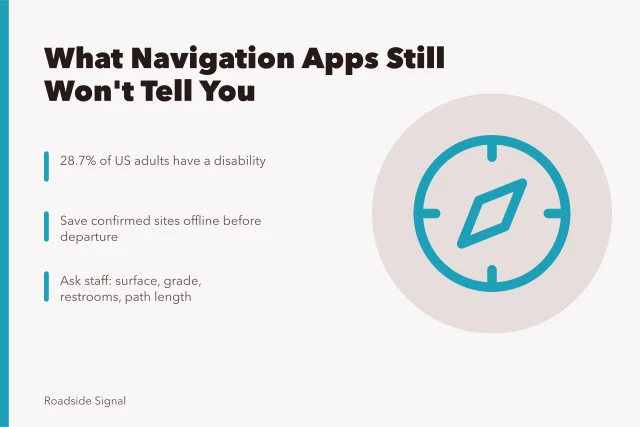 What Navigation Apps Still Won't Tell You

28.7% of US adults have a disability

Save confirmed sites offline before departure

Ask staff: surface, grade, restrooms, path length

Roadside Signal